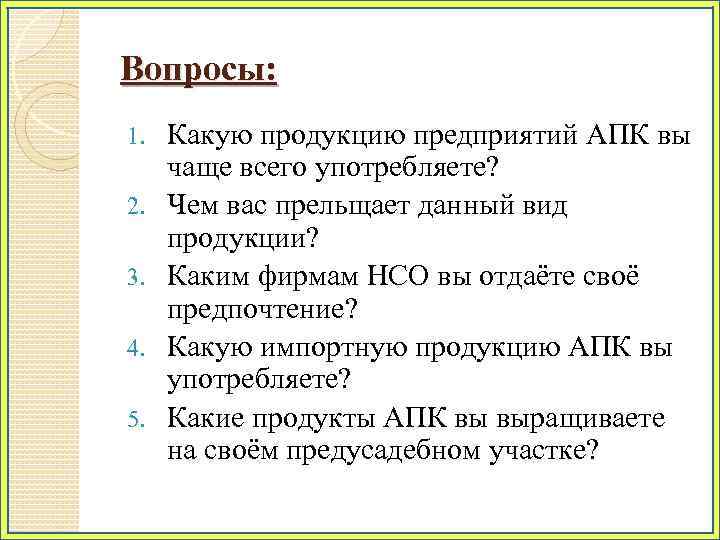 Вопросы:

1. Какую продукцию предприятий АПК вы чаще всего употребляете?
2. Чем вас прельщает данный вид продукции?
3. Каким фирмам НСО вы отдаёте своё предпочтение?
4. Какую импортную продукцию АПК вы употребляете?
5. Какие продукты АПК вы выращиваете на своём предусадебном участке?